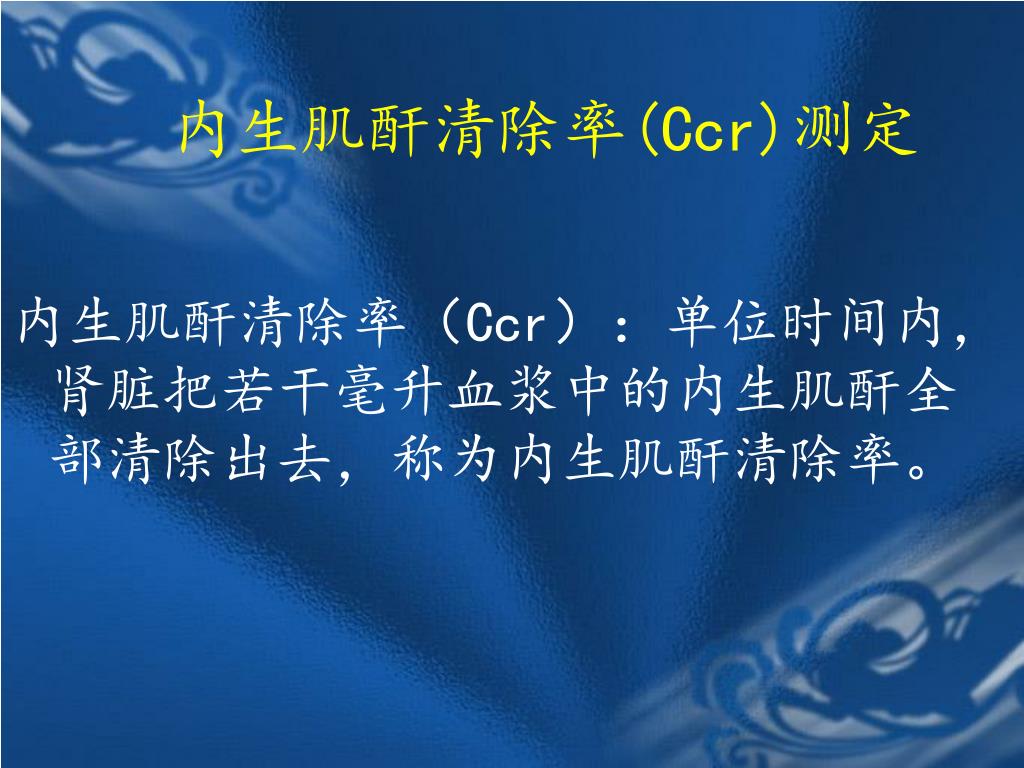 内生肌酐清除率(Ccr)测定

内生肌酐清除率（Ccr）：单位时间内，肾脏把若干毫升血浆中的内生肌酐全部清除出去，称为内生肌酐清除率。